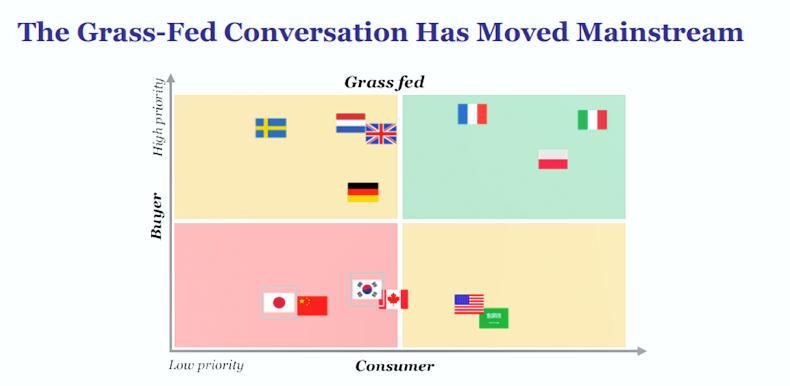 The Grass-Fed Conversation Has Moved Mainstream

Grass fed

High priority

Buyer

Low priority

Consumer